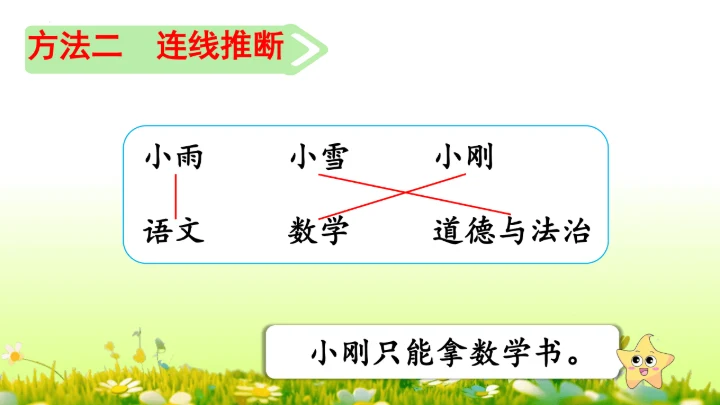 方法二　连线推断

小雨　小雪　小刚

语文　数学　道德与法治

小刚只能拿数学书。